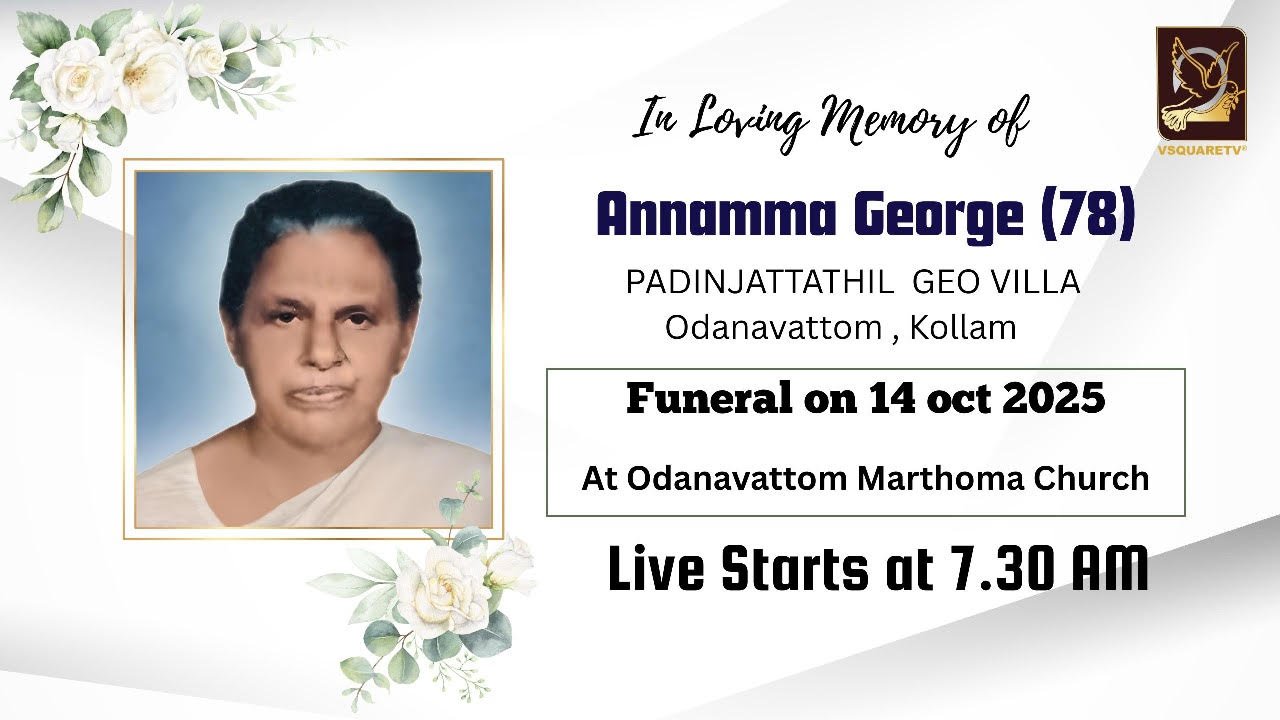 VSQUARETV®

In Loving Memory of

Annamma George (78)

PADINJATTATHIL GEO VILLA
Odanavattom , Kollam

Funeral on 14 oct 2025

At Odanavattom Marthoma Church

Live Starts at 7.30 AM